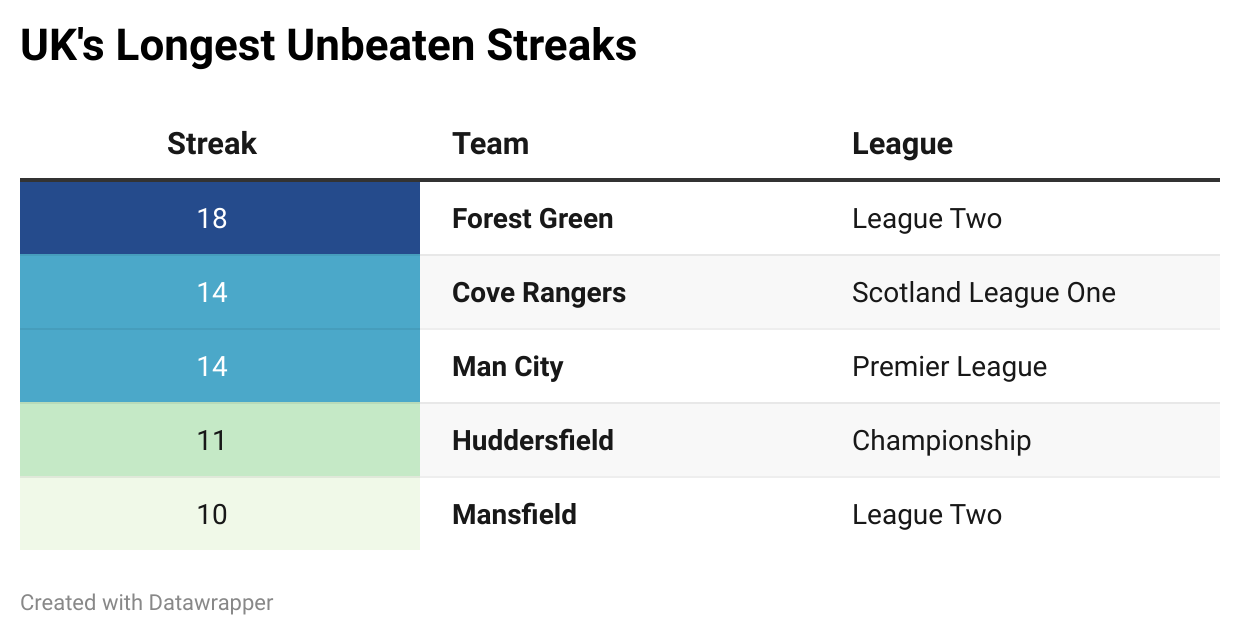 UK's Longest Unbeaten Streaks

| Streak | Team | League |
|---|---|---|
| 18 | Forest Green | League Two |
| 14 | Cove Rangers | Scotland League One |
| 14 | Man City | Premier League |
| 11 | Huddersfield | Championship |
| 10 | Mansfield | League Two |

Created with Datawrapper